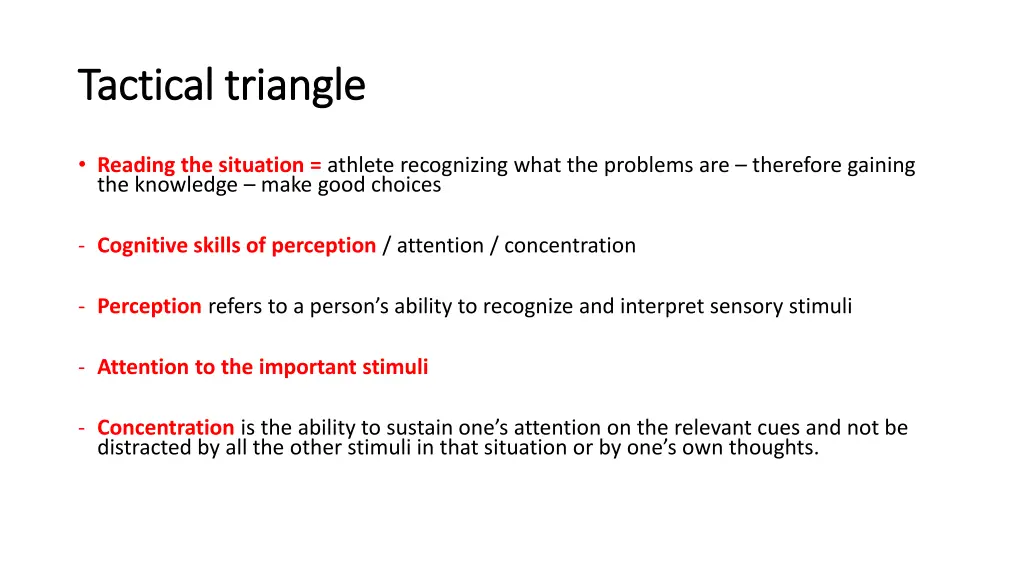 Tactical triangle

• Reading the situation = athlete recognizing what the problems are – therefore gaining the knowledge – make good choices

- Cognitive skills of perception / attention / concentration

- Perception refers to a person's ability to recognize and interpret sensory stimuli

- Attention to the important stimuli

- Concentration is the ability to sustain one's attention on the relevant cues and not be distracted by all the other stimuli in that situation or by one's own thoughts.